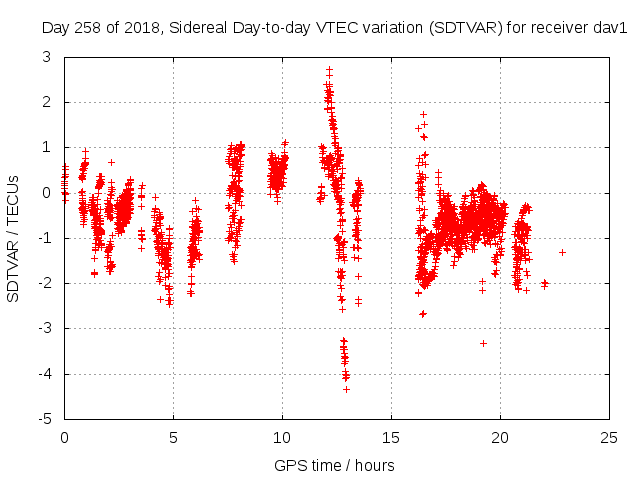 Day 258 of 2018, Sidereal Day-to-day VTEC variation (SDTVAR) for receiver dav1

SDTVAR / TECUs

3
2
1
0
-1
-2
-3
-4
-5

0
5
10
15
20
25

GPS time / hours